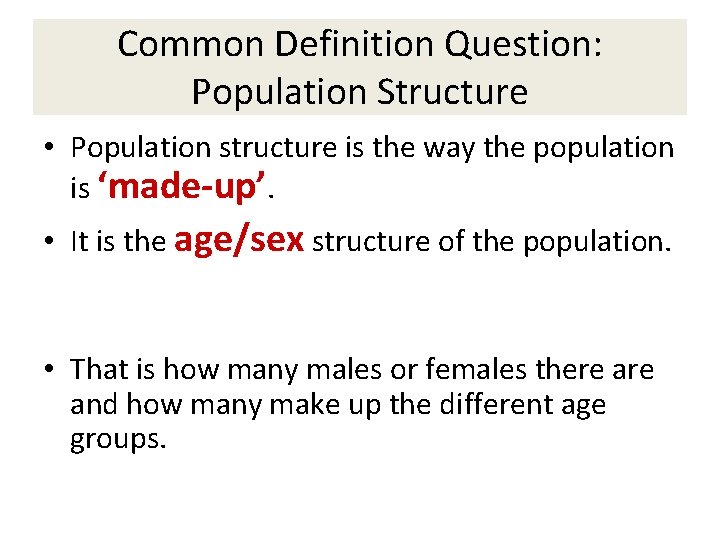 Common Definition Question: Population Structure

• Population structure is the way the population is ‘made-up’.

• It is the age/sex structure of the population.

• That is how many males or females there are and how many make up the different age groups.